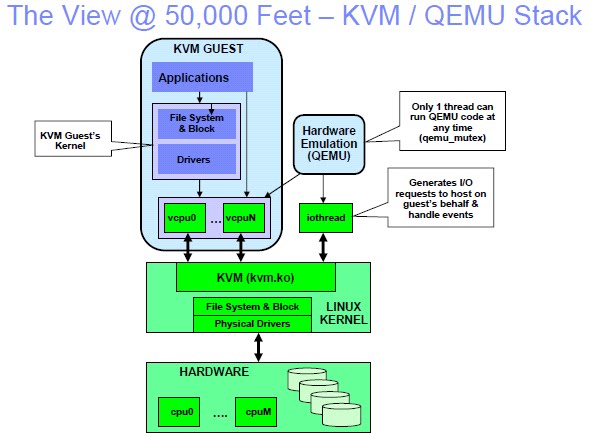 The View @ 50,000 Feet – KVM / QEMU Stack

KVM GUEST

Applications

File System & Block

Drivers

KVM Guest's Kernel

vcpu0 … vcpuN

Hardware Emulation (QEMU)

Only 1 thread can run QEMU code at any time (qemu_mutex)

Generates I/O requests to host on guest's behalf & handle events

iothread

KVM (kvm.ko)

File System & Block

Physical Drivers

LINUX KERNEL

HARDWARE

cpu0 …. cpuM